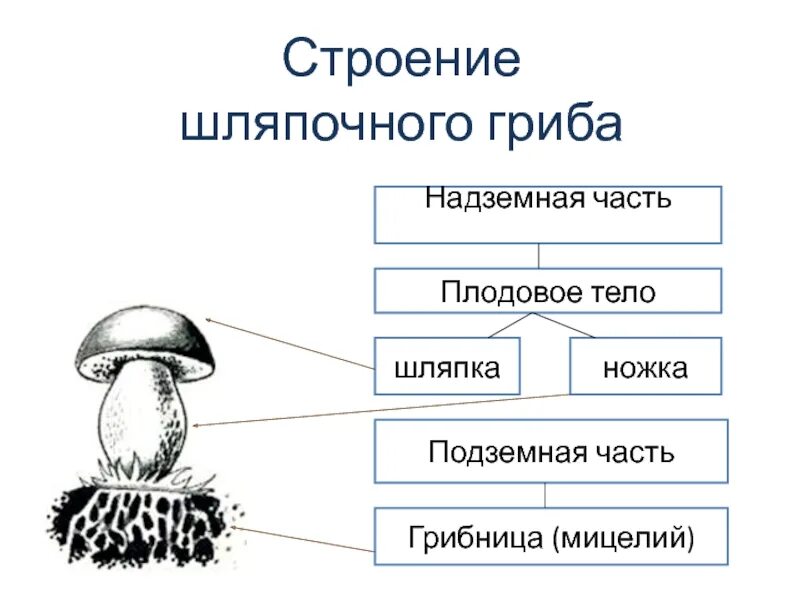 Строение шляпочного гриба

Надземная часть

Плодовое тело

шляпка

ножка

Подземная часть

Грибница (мицелий)